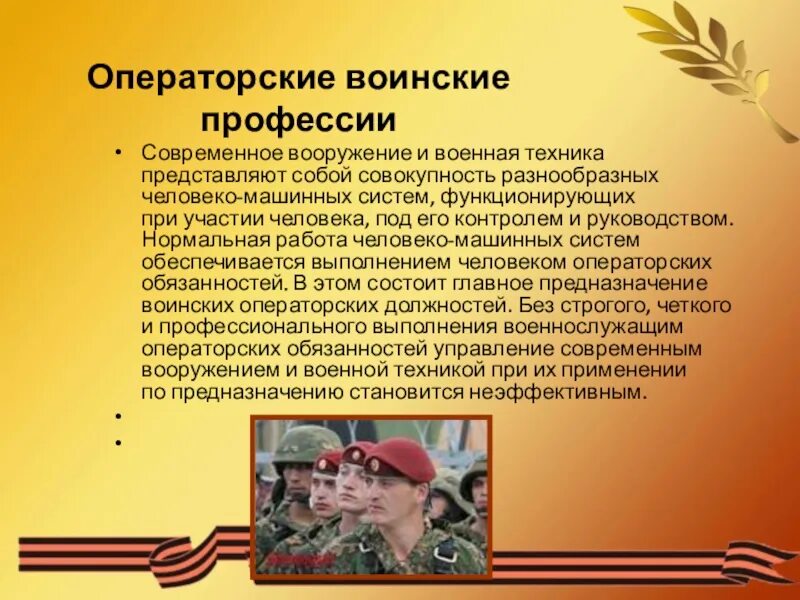 Операторские воинские профессии

• Современное вооружение и военная техника представляют собой совокупность разнообразных человеко-машинных систем, функционирующих при участии человека, под его контролем и руководством. Нормальная работа человеко-машинных систем обеспечивается выполнением человеком операторских обязанностей. В этом состоит главное предназначение воинских операторских должностей. Без строгого, четкого и профессионального выполнения военнослужащим операторских обязанностей управление современным вооружением и военной техникой при их применении по предназначению становится неэффективным.
•
•